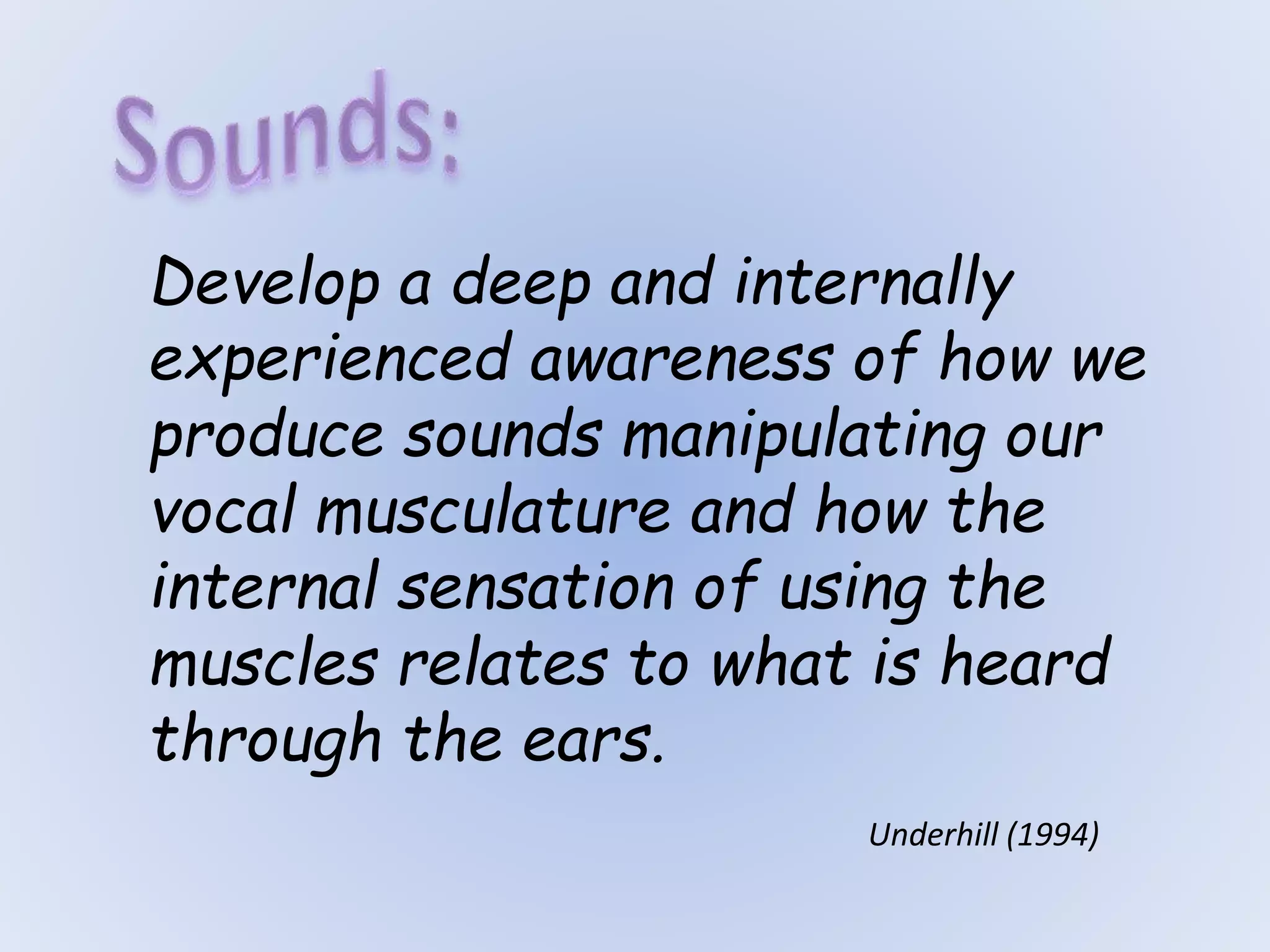 Sounds:

Develop a deep and internally experienced awareness of how we produce sounds manipulating our vocal musculature and how the internal sensation of using the muscles relates to what is heard through the ears.

Underhill (1994)